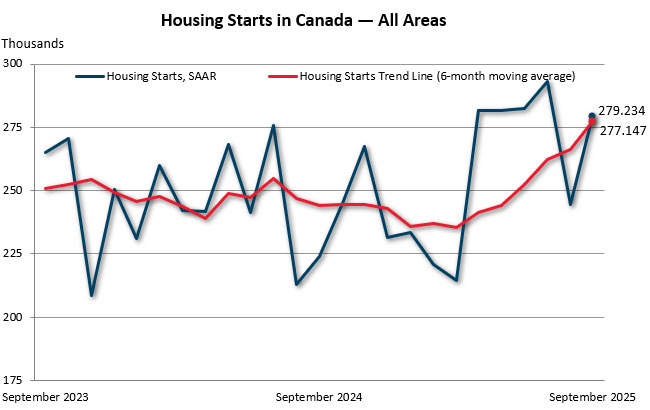 Housing Starts in Canada — All Areas

Thousands

300
275
250
225
200
175

Housing Starts, SAAR
Housing Starts Trend Line (6-month moving average)

279.234
277.147

September 2023
September 2024
September 2025